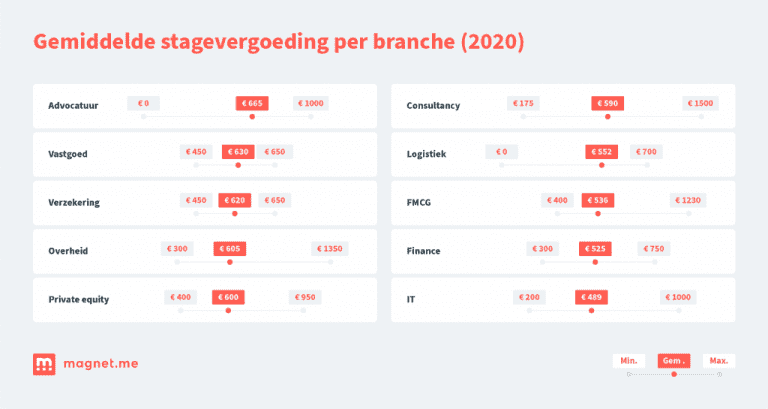 Gemiddelde stagevergoeding per branche (2020)

Advocatuur € 0 € 665 € 1000

Vastgoed € 450 € 630 € 650

Verzekering € 450 € 620 € 650

Overheid € 300 € 605 € 1350

Private equity € 400 € 600 € 950

Consultancy € 175 € 590 € 1500

Logistiek € 0 € 552 € 700

FMCG € 400 € 536 € 1230

Finance € 300 € 525 € 750

IT € 200 € 489 € 1000

magnet.me

Min. Gem. Max.